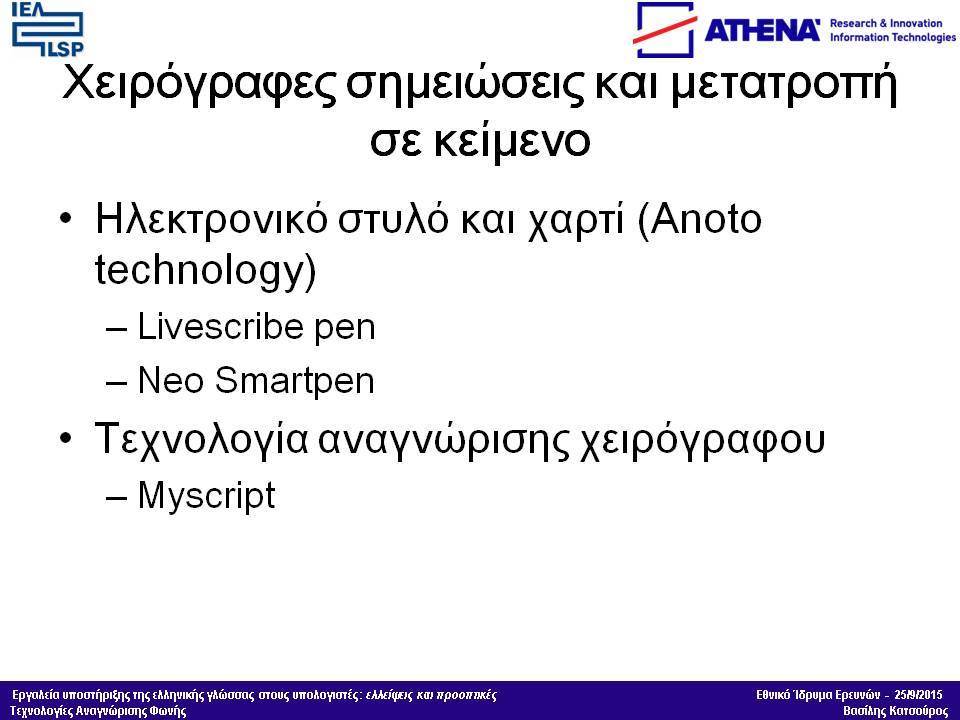 ΙΕΛ ILSP

ATHENA Research & Innovation Information Technologies

Χειρόγραφες σημειώσεις και μετατροπή σε κείμενο

• Ηλεκτρονικό στυλό και χαρτί (Anoto technology)
– Livescribe pen
– Neo Smartpen
• Τεχνολογία αναγνώρισης χειρόγραφου
– Myscript

Εργαλεία υποστήριξης της ελληνικής γλώσσας στους υπολογιστές: ελλείψεις και προοπτικές
Τεχνολογίες Αναγνώρισης Φωνής

Εθνικό Ίδρυμα Ερευνών - 25/9/2015
Βασίλης Κατσούρος